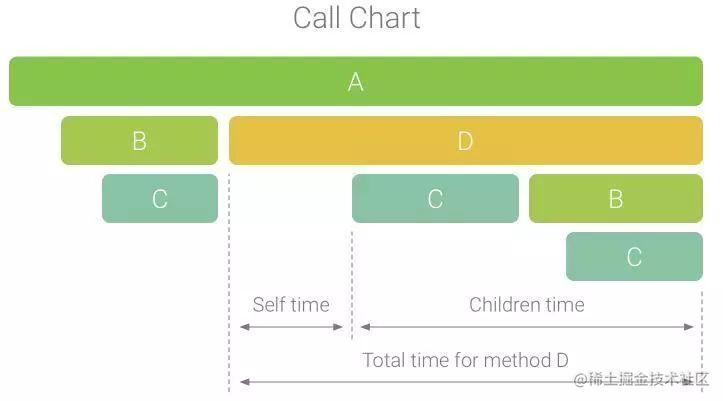 Call Chart

A

B

D

C

C

B

C

Self time

Children time

Total time for method D

@稀土掘金技术社区